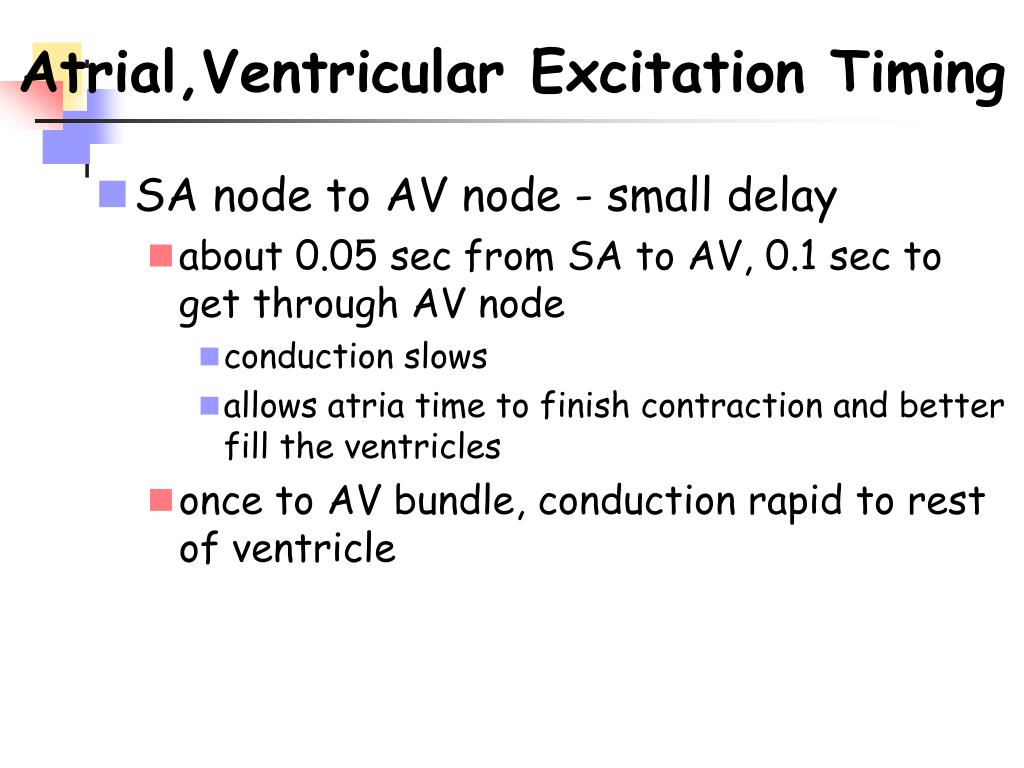 Atrial,Ventricular Excitation Timing

SA node to AV node - small delay

about 0.05 sec from SA to AV, 0.1 sec to get through AV node

conduction slows

allows atria time to finish contraction and better fill the ventricles

once to AV bundle, conduction rapid to rest of ventricle